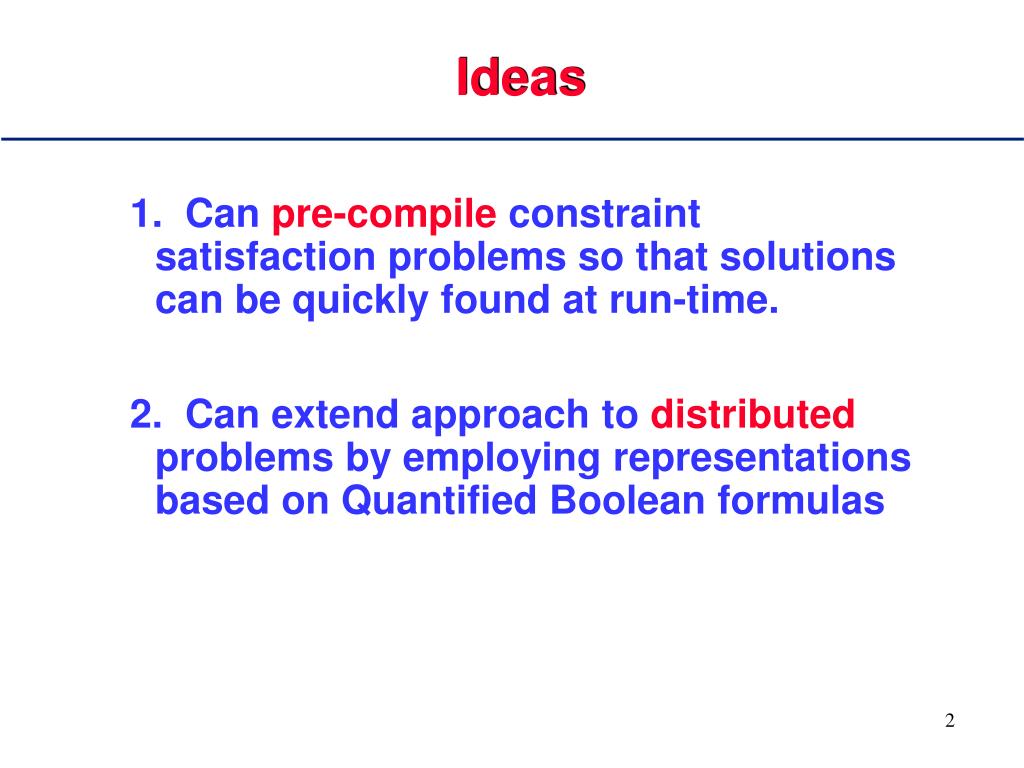 Ideas

1. Can pre-compile constraint satisfaction problems so that solutions can be quickly found at run-time.

2. Can extend approach to distributed problems by employing representations based on Quantified Boolean formulas

2